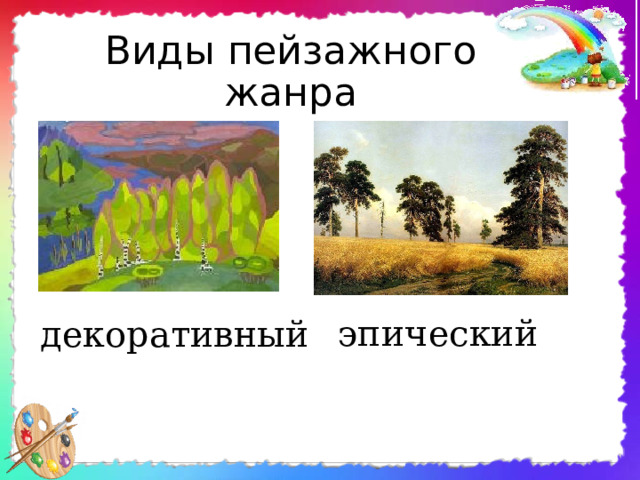 Виды пейзажного жанра

декоративный

эпический